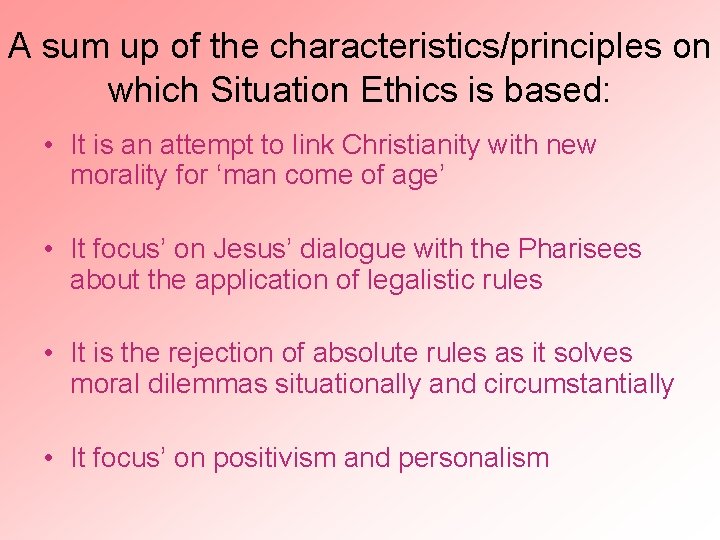 A sum up of the characteristics/principles on which Situation Ethics is based:

• It is an attempt to link Christianity with new morality for ‘man come of age’

• It focus’ on Jesus’ dialogue with the Pharisees about the application of legalistic rules

• It is the rejection of absolute rules as it solves moral dilemmas situationally and circumstantially

• It focus’ on positivism and personalism